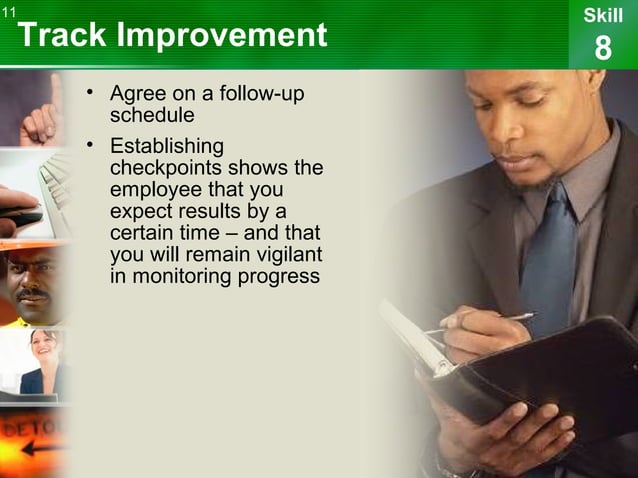 11
Track Improvement

Skill
8

• Agree on a follow-up schedule
• Establishing checkpoints shows the employee that you expect results by a certain time – and that you will remain vigilant in monitoring progress

DETO